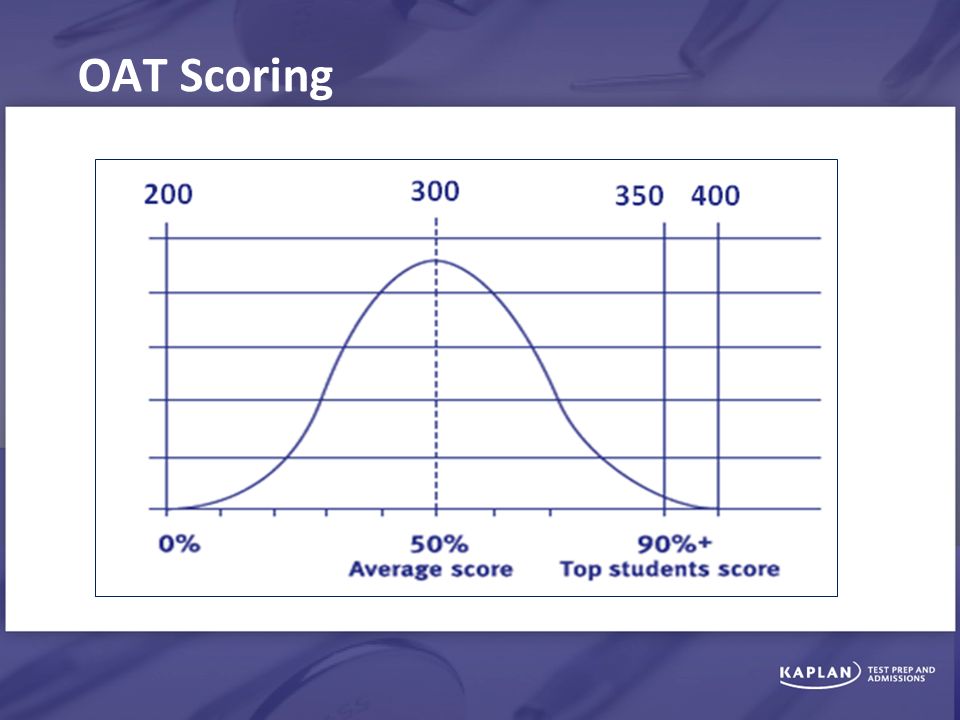 OAT Scoring

200
300
350
400

0%
50%
Average score
90%+
Top students score

KAPLAN TEST PREP AND ADMISSIONS